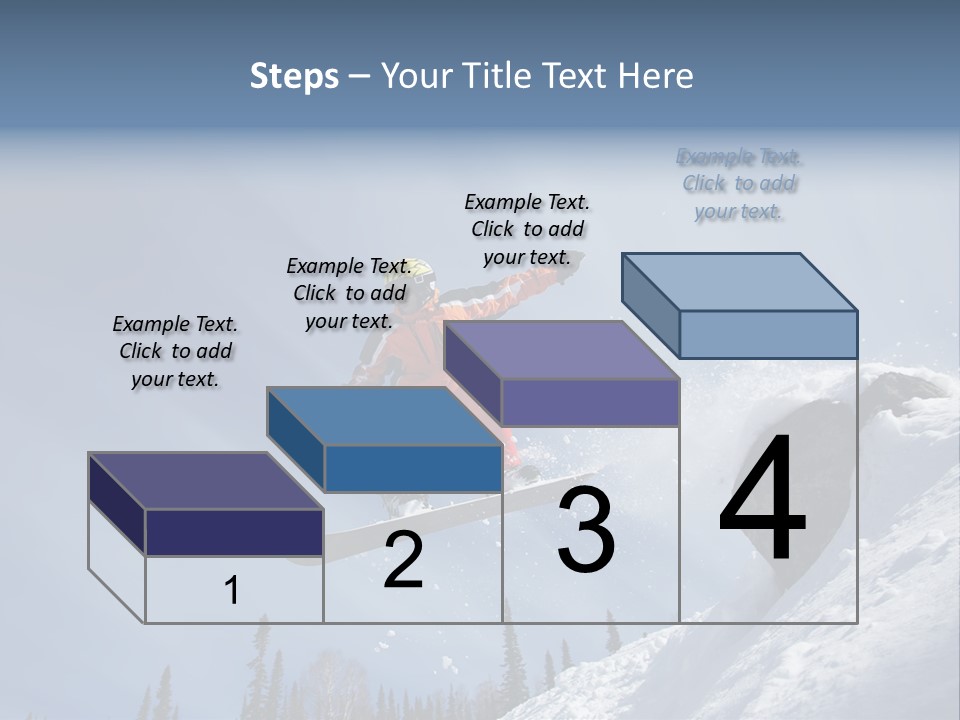 Steps – Your Title Text Here

Example Text. Click to add your text.

Example Text. Click to add your text.

Example Text. Click to add your text.

Example Text. Click to add your text.

1

2

3

4